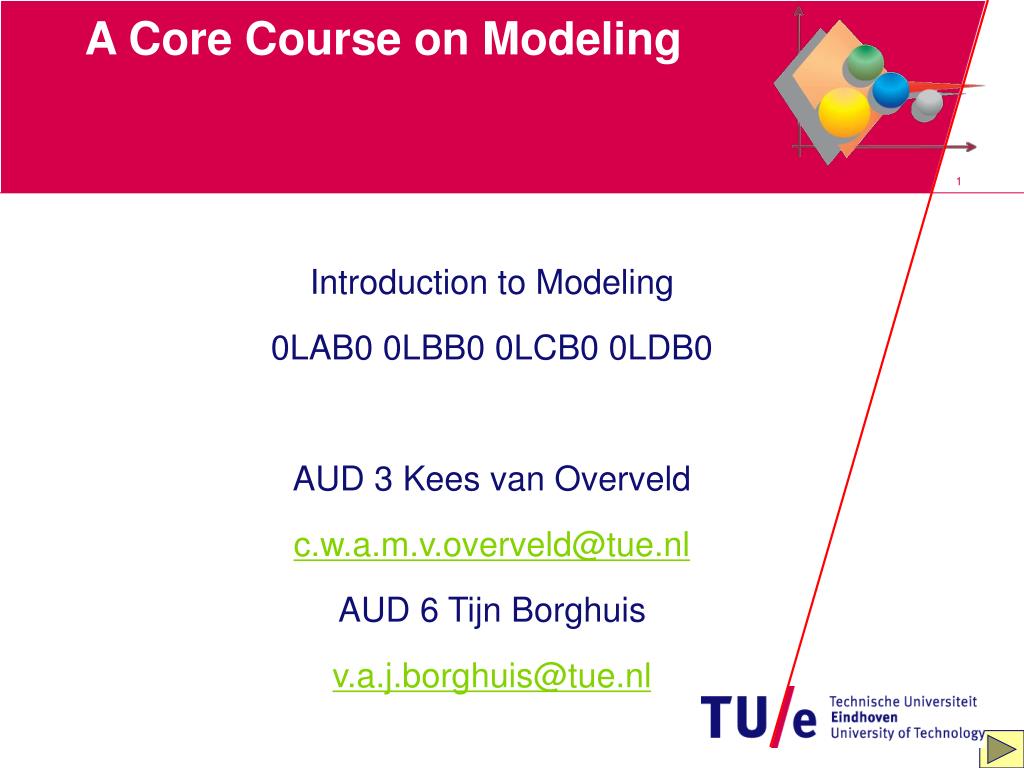 A Core Course on Modeling

1

Introduction to Modeling

0LAB0 0LBB0 0LCB0 0LDB0

AUD 3 Kees van Overveld

c.w.a.m.v.overveld@tue.nl

AUD 6 Tijn Borghuis

v.a.j.borghuis@tue.nl

TU/e Technische Universiteit Eindhoven University of Technology